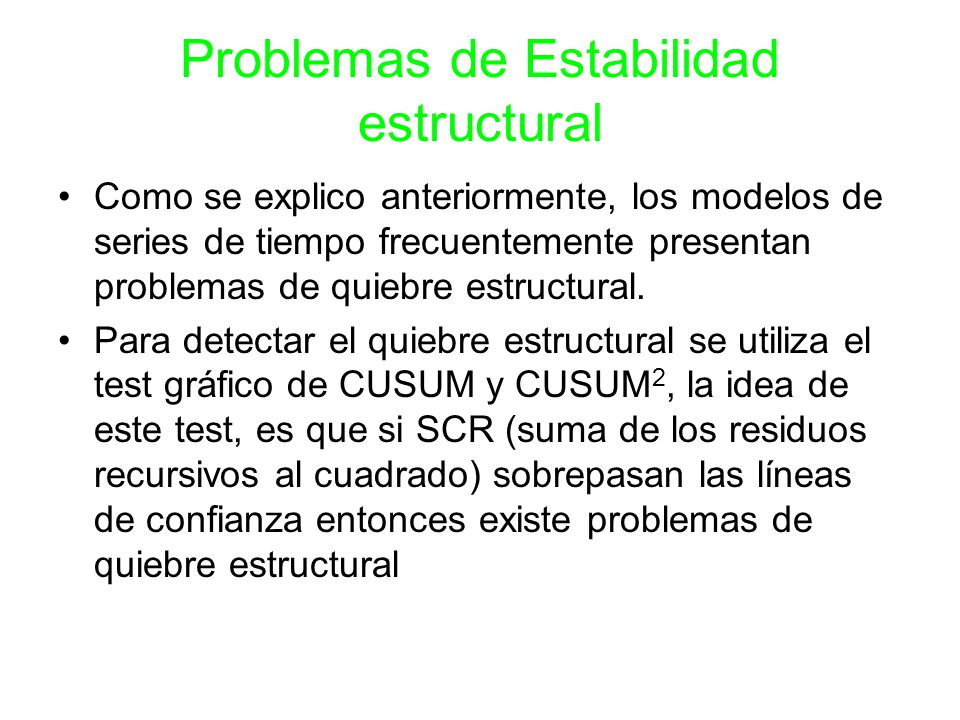 Problemas de Estabilidad estructural

• Como se explico anteriormente, los modelos de series de tiempo frecuentemente presentan problemas de quiebre estructural.

• Para detectar el quiebre estructural se utiliza el test gráfico de CUSUM y CUSUM$^2$, la idea de este test, es que si SCR (suma de los residuos recursivos al cuadrado) sobrepasan las líneas de confianza entonces existe problemas de quiebre estructural